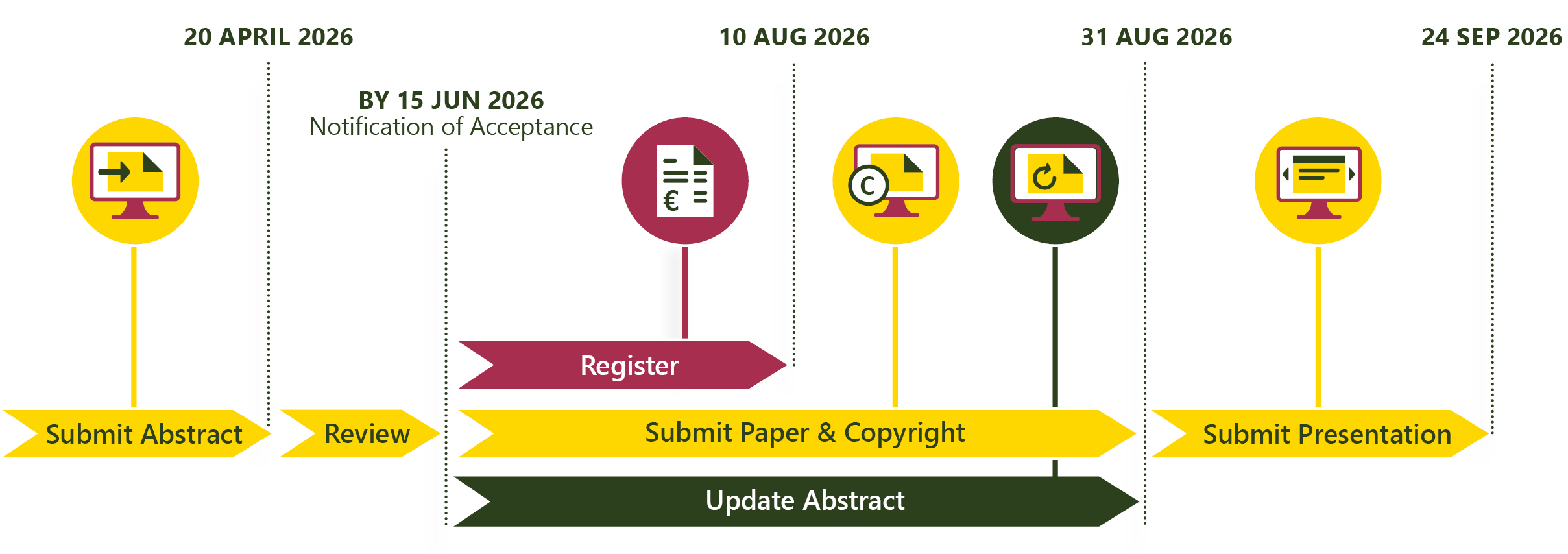 20 APRIL 2026

10 AUG 2026

31 AUG 2026

24 SEP 2026

BY 15 JUN 2026
Notification of Acceptance

€

C

Register

Submit Abstract

Review

Submit Paper & Copyright

Submit Presentation

Update Abstract